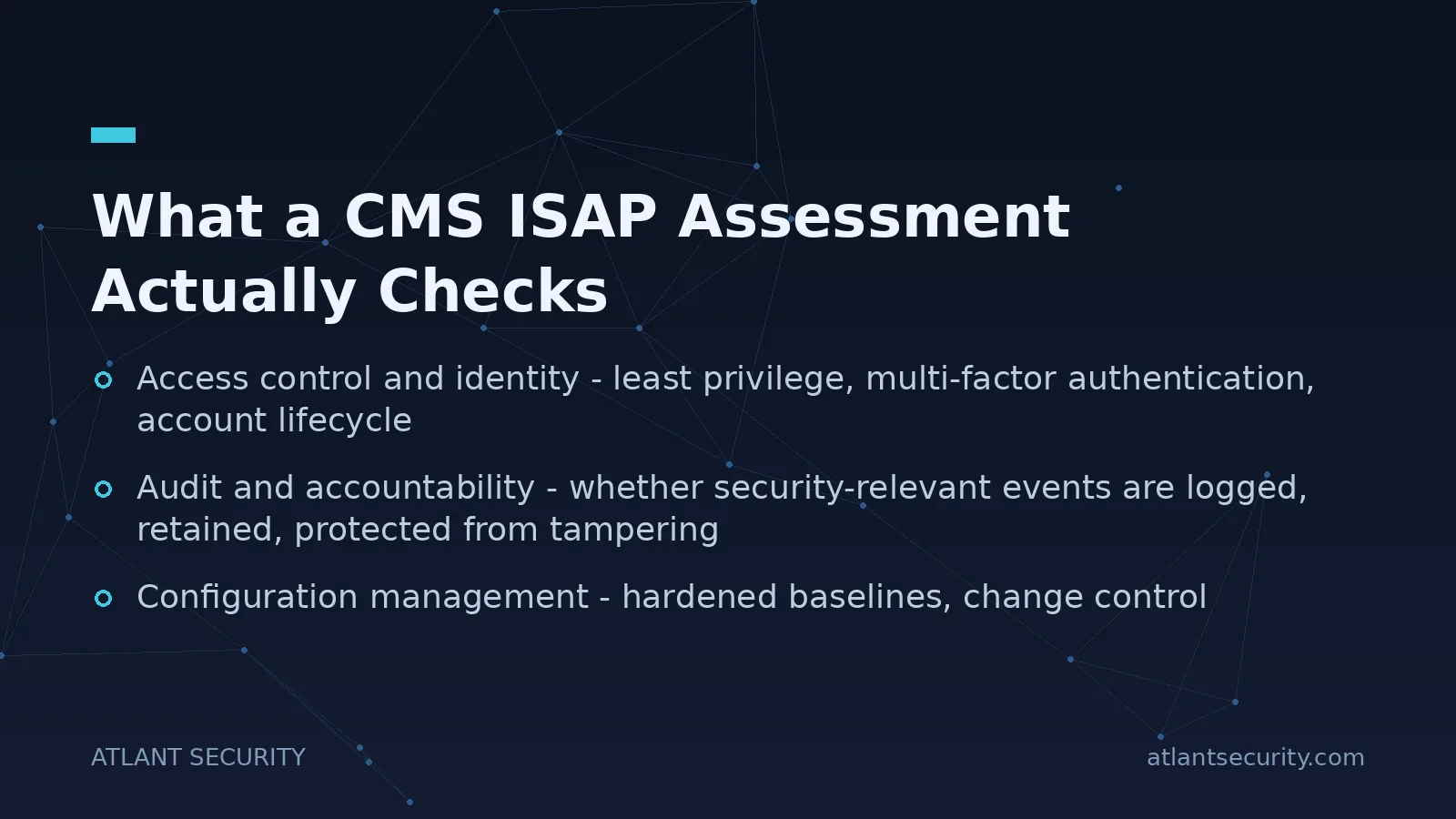 What a CMS ISAP Assessment Actually Checks

Access control and identity - least privilege, multi-factor authentication, account lifecycle

Audit and accountability - whether security-relevant events are logged, retained, protected from tampering

Configuration management - hardened baselines, change control

ATLANT SECURITY

atlantsecurity.com